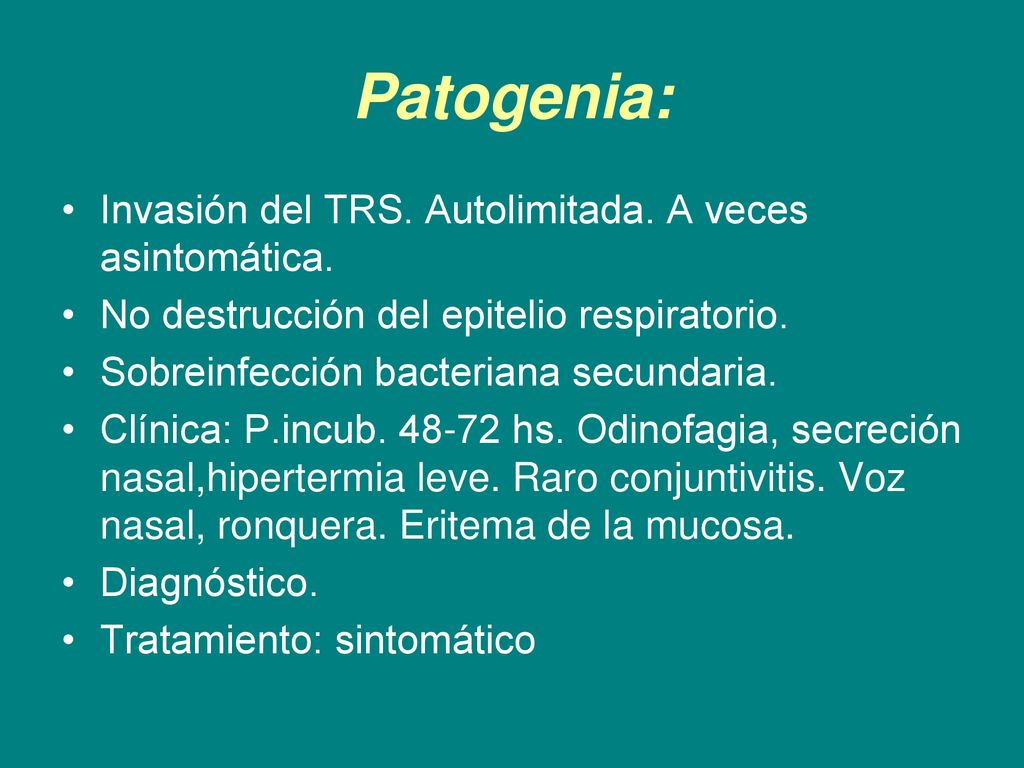 Patogenia:

• Invasión del TRS. Autolimitada. A veces asintomática.
• No destrucción del epitelio respiratorio.
• Sobreinfección bacteriana secundaria.
• Clínica: P.incub. 48-72 hs. Odinofagia, secreción nasal,hipertermia leve. Raro conjuntivitis. Voz nasal, ronquera. Eritema de la mucosa.
• Diagnóstico.
• Tratamiento: sintomático